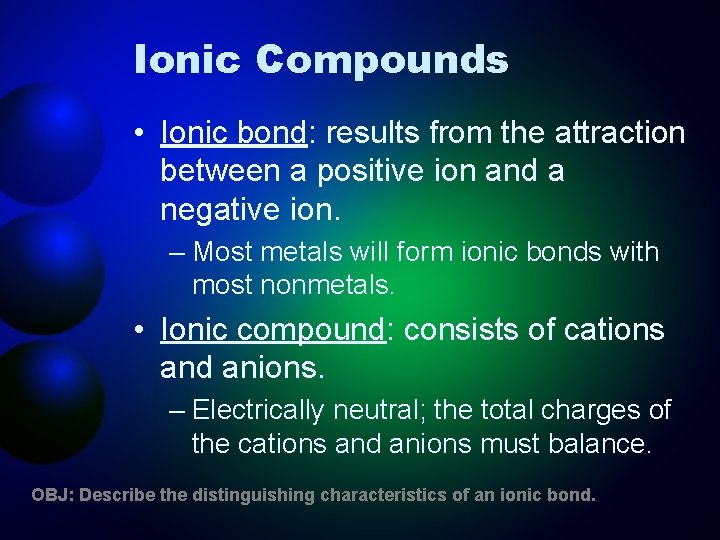 Ionic Compounds

• Ionic bond: results from the attraction between a positive ion and a negative ion.
– Most metals will form ionic bonds with most nonmetals.

• Ionic compound: consists of cations and anions.
– Electrically neutral; the total charges of the cations and anions must balance.

OBJ: Describe the distinguishing characteristics of an ionic bond.